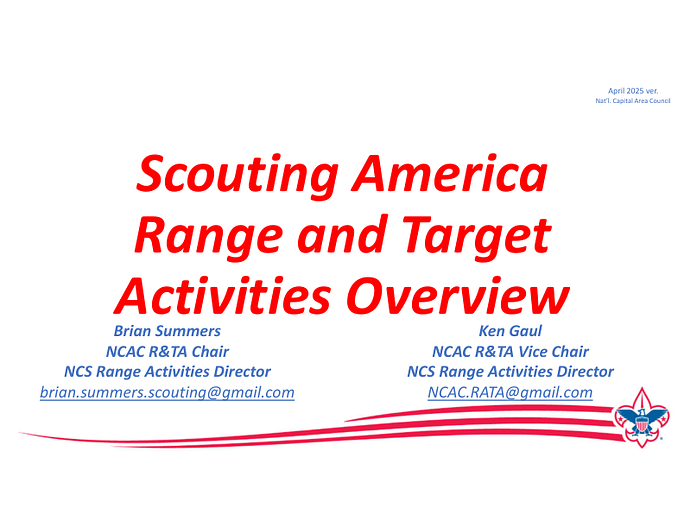 April 2025 ver.
Nat'l. Capital Area Council

Scouting America Range and Target Activities Overview

Brian Summers
NCAC R&TA Chair
NCS Range Activities Director
brian.summers.scouting@gmail.com

Ken Gaul
NCAC R&TA Vice Chair
NCS Range Activities Director
NCAC.RATA@gmail.com